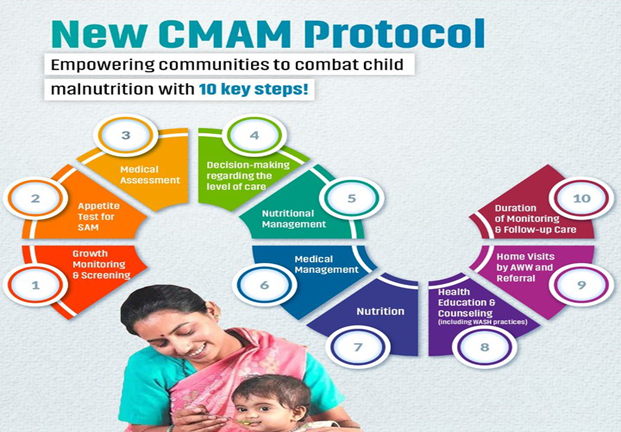 New CMAM Protocol

Empowering communities to combat child malnutrition with 10 key steps!

1
Growth Monitoring & Screening

2
Appetite Test for SAM

3
Medical Assessment

4
Decision-making regarding the level of care

5
Nutritional Management

6
Medical Management

7
Nutrition

8
Health Education & Counseling (including WASH practices)

9
Home Visits by AWW and Referral

10
Duration of Monitoring & Follow-up Care